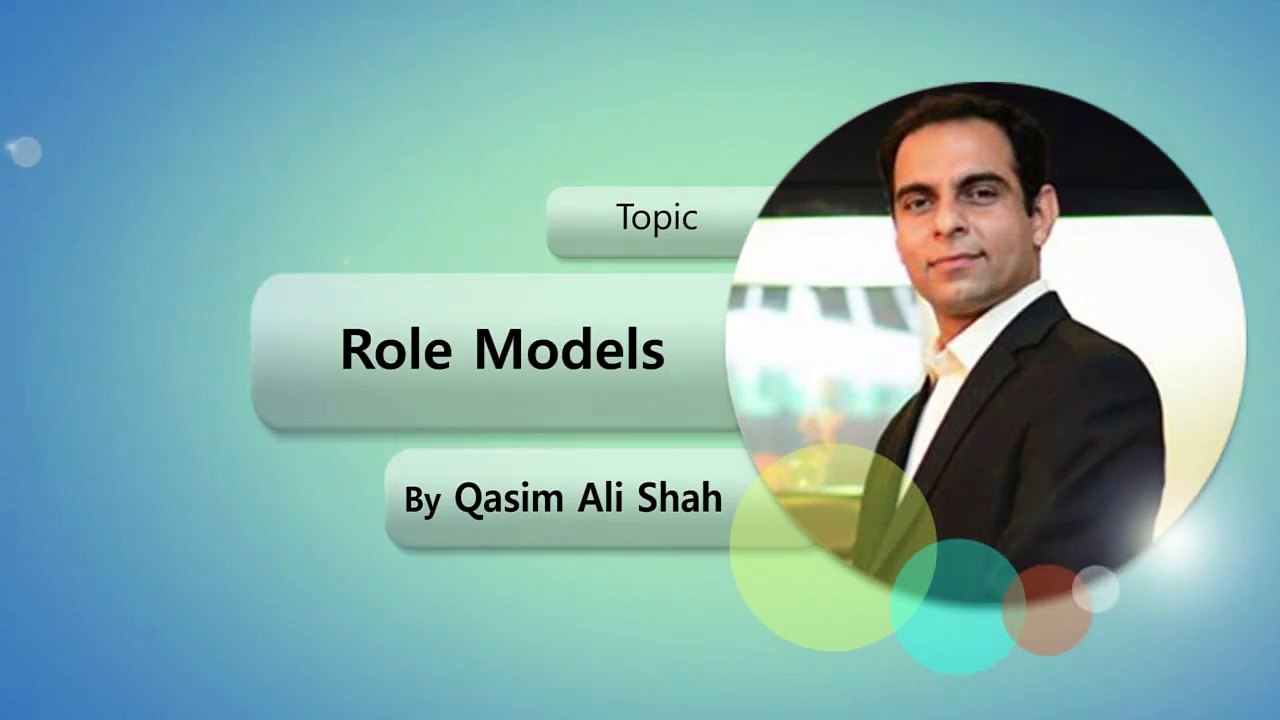 Topic

Role Models

By Qasim Ali Shah